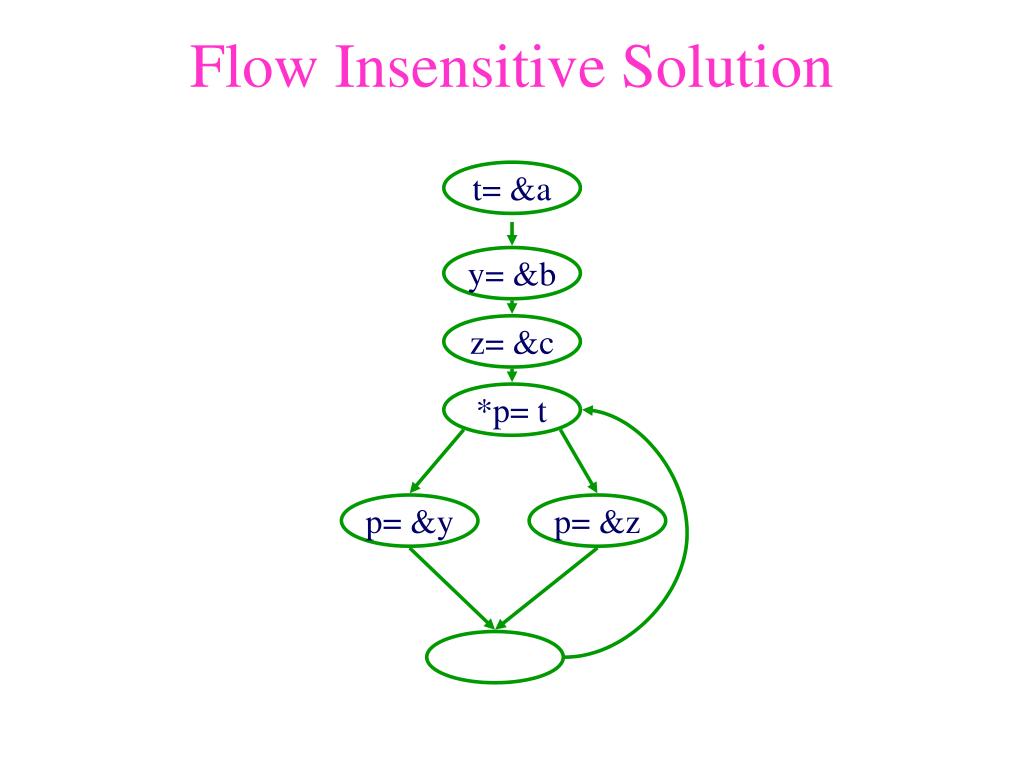 Flow Insensitive Solution

t= &a

y= &b

z= &c

*p= t

p= &y

p= &z